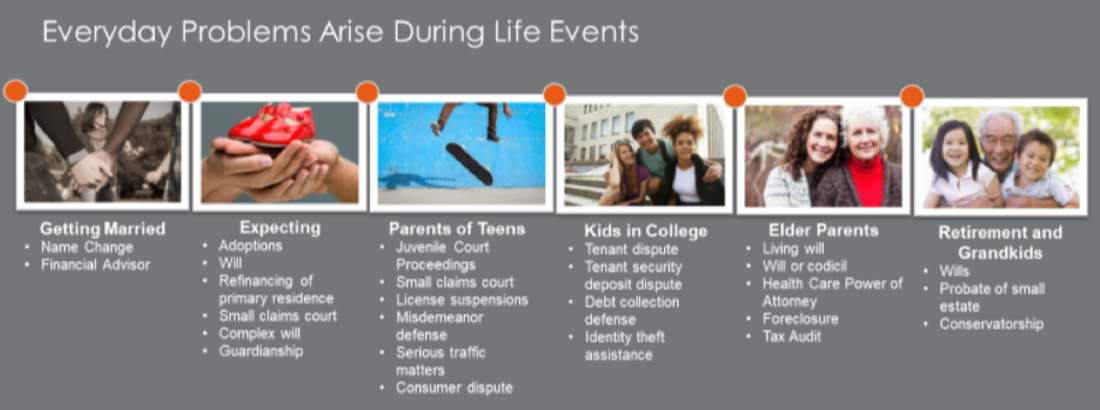 Everyday Problems Arise During Life Events

Getting Married
• Name Change
• Financial Advisor

Expecting
• Adoptions
• Will
• Refinancing of primary residence
• Small claims court
• Complex will
• Guardianship

Parents of Teens
• Juvenile Court Proceedings
• Small claims court
• License suspensions
• Misdemeanor defense
• Serious traffic matters
• Consumer dispute

Kids in College
• Tenant dispute
• Tenant security deposit dispute
• Debt collection defense
• Identity theft assistance

Elder Parents
• Living will
• Will or codicil
• Health Care Power of Attorney
• Foreclosure
• Tax Audit

Retirement and Grandkids
• Wills
• Probate of small estate
• Conservatorship